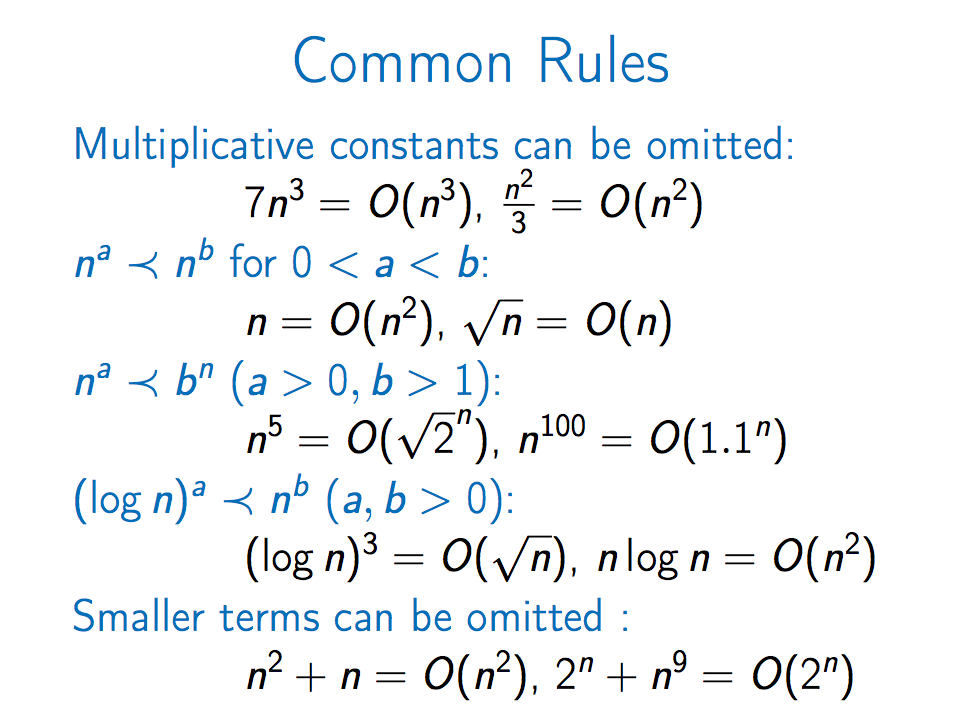 Common Rules

Multiplicative constants can be omitted:

$7n^3 = O(n^3)$, $\frac{n^2}{3} = O(n^2)$

$n^a \prec n^b$ for $0 < a < b$:

$n = O(n^2)$, $\sqrt{n} = O(n)$

$n^a \prec b^n$ $(a > 0, b > 1)$:

$n^5 = O(\sqrt{2}^n)$, $n^{100} = O(1.1^n)$

$(\log n)^a \prec n^b$ $(a, b > 0)$:

$(\log n)^3 = O(\sqrt{n})$, $n \log n = O(n^2)$

Smaller terms can be omitted :

$n^2 + n = O(n^2)$, $2^n + n^9 = O(2^n)$